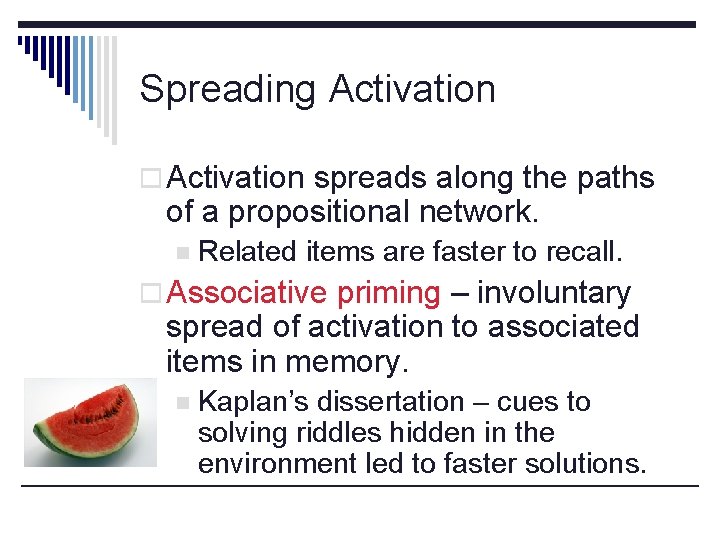 Spreading Activation

Activation spreads along the paths of a propositional network.

Related items are faster to recall.

Associative priming – involuntary spread of activation to associated items in memory.

Kaplan's dissertation – cues to solving riddles hidden in the environment led to faster solutions.